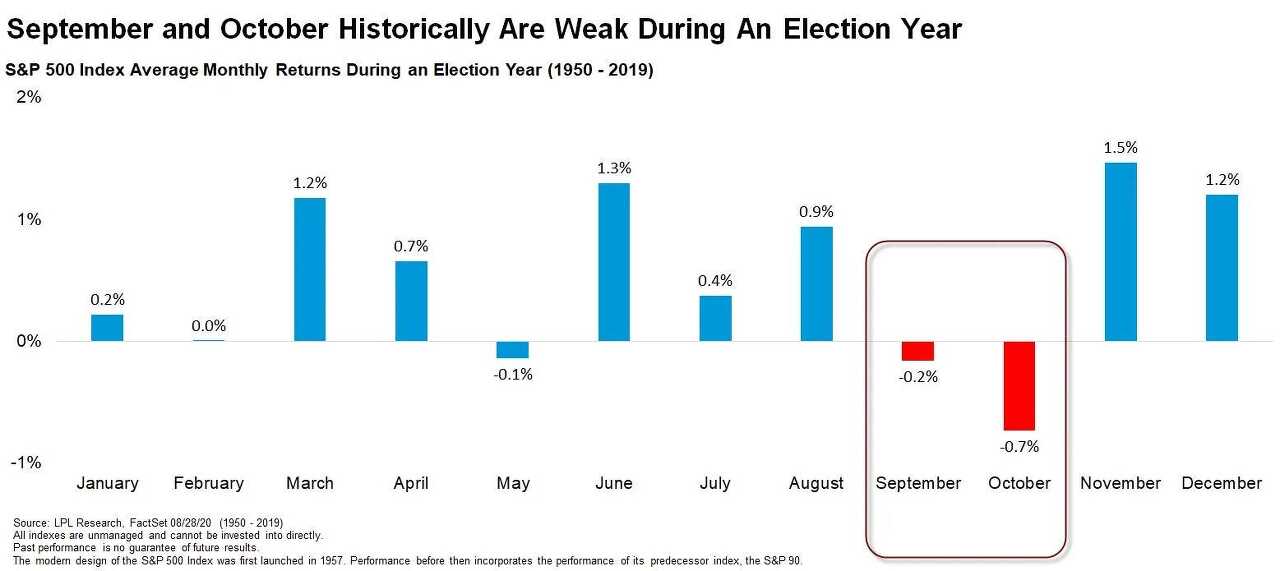 September and October Historically Are Weak During An Election Year

S&P 500 Index Average Monthly Returns During an Election Year (1950 - 2019)

2%
1%
0%
-1%

0.2%
0.0%
1.2%
0.7%
-0.1%
1.3%
0.4%
0.9%
-0.2%
-0.7%
1.5%
1.2%

January February March April May June July August September October November December

Source: LPL Research, FactSet 08/28/20 (1950 - 2019)
All indexes are unmanaged and cannot be invested into directly.
Past performance is no guarantee of future results.
The modern design of the S&P 500 Index was first launched in 1957. Performance before then incorporates the performance of its predecessor index, the S&P 90.